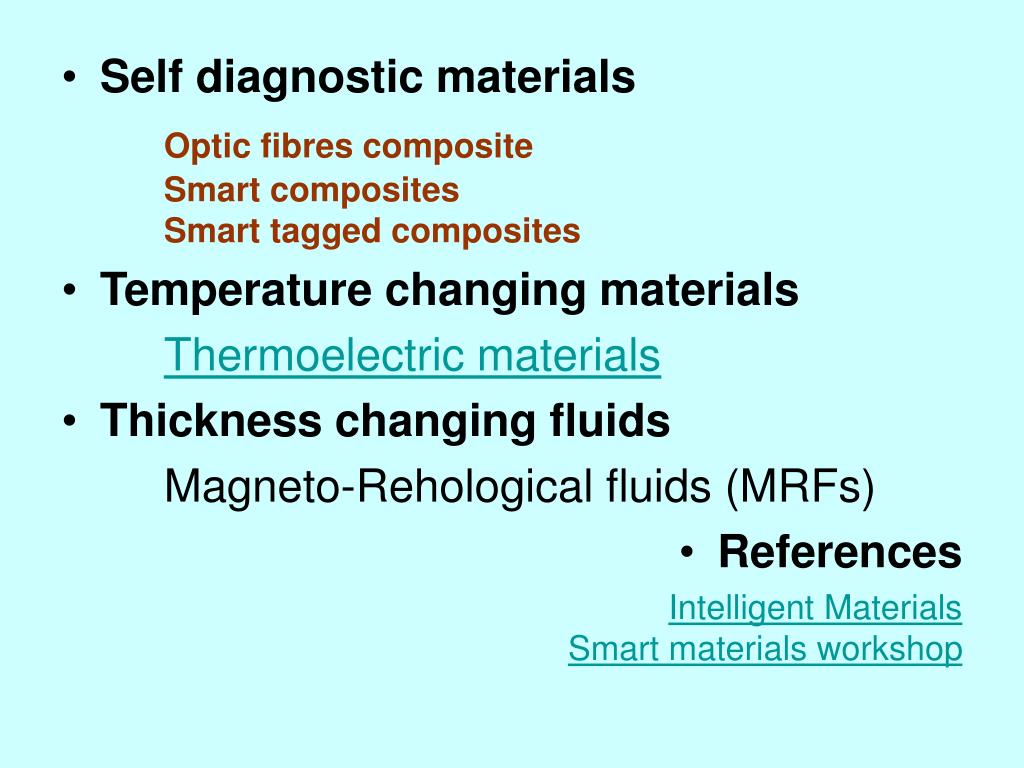 • Self diagnostic materials

Optic fibres composite
Smart composites
Smart tagged composites

• Temperature changing materials

Thermoelectric materials

• Thickness changing fluids

Magneto-Rehological fluids (MRFs)

• References

Intelligent Materials
Smart materials workshop